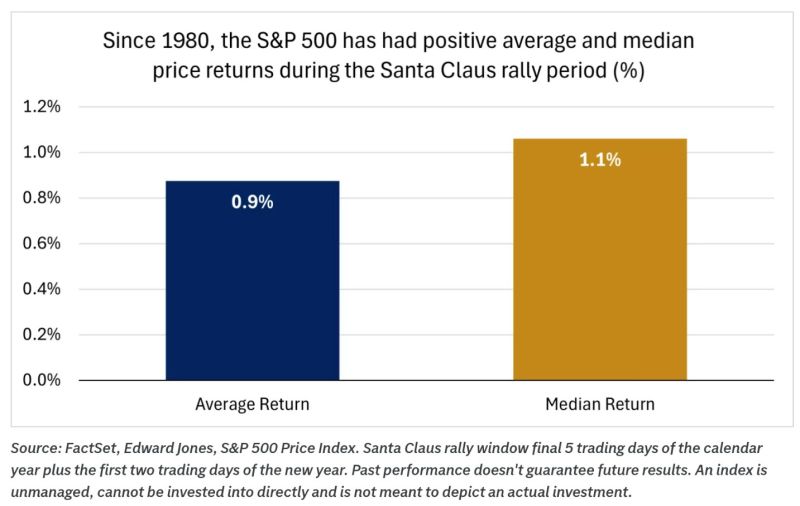 Since 1980, the S&P 500 has had positive average and median price returns during the Santa Claus rally period (%)

1.2%
1.0%
0.8%
0.6%
0.4%
0.2%
0.0%

0.9%
1.1%

Average Return
Median Return

Source: FactSet, Edward Jones, S&P 500 Price Index. Santa Claus rally window final 5 trading days of the calendar year plus the first two trading days of the new year. Past performance doesn't guarantee future results. An index is unmanaged, cannot be invested into directly and is not meant to depict an actual investment.